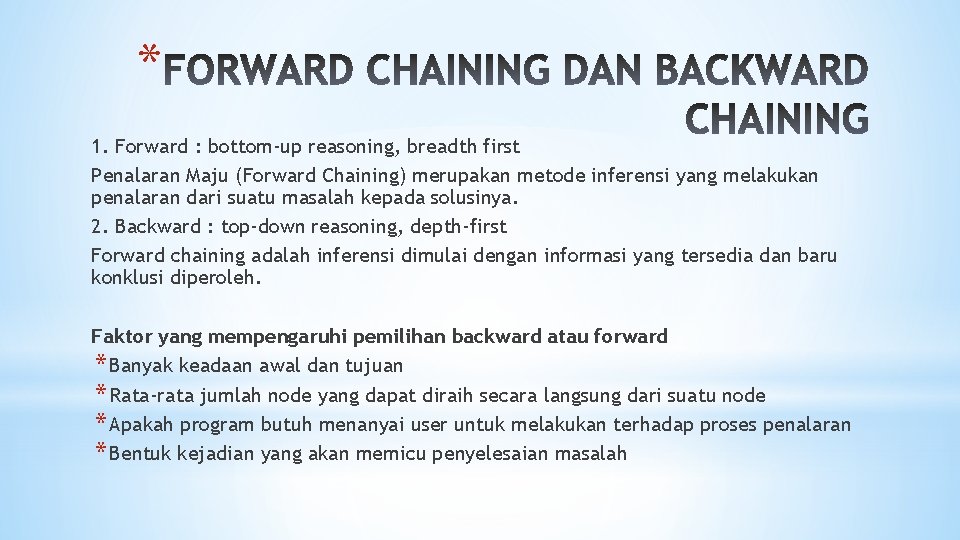 *FORWARD CHAINING DAN BACKWARD CHAINING

1. Forward : bottom-up reasoning, breadth first

Penalaran Maju (Forward Chaining) merupakan metode inferensi yang melakukan penalaran dari suatu masalah kepada solusinya.

2. Backward : top-down reasoning, depth-first

Forward chaining adalah inferensi dimulai dengan informasi yang tersedia dan baru konklusi diperoleh.

Faktor yang mempengaruhi pemilihan backward atau forward

*Banyak keadaan awal dan tujuan
*Rata-rata jumlah node yang dapat diraih secara langsung dari suatu node
*Apakah program butuh menanyai user untuk melakukan terhadap proses penalaran
*Bentuk kejadian yang akan memicu penyelesaian masalah